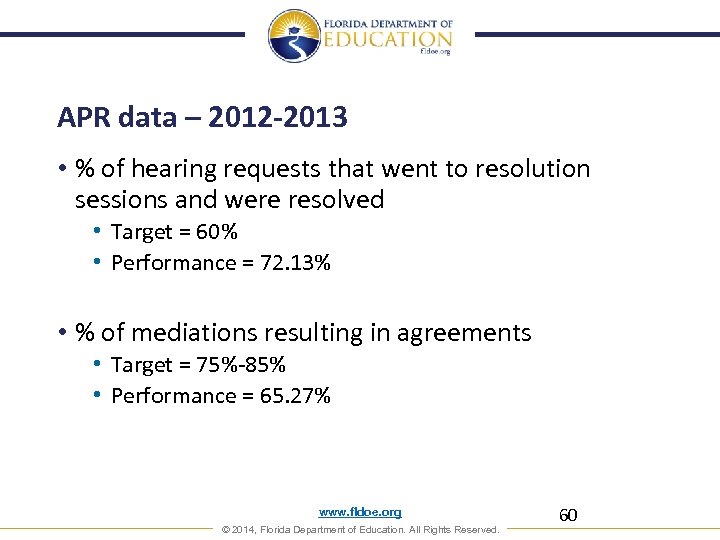 FLORIDA DEPARTMENT OF
EDUCATION
fldoe.org

APR data – 2012-2013

• % of hearing requests that went to resolution sessions and were resolved
  • Target = 60%
  • Performance = 72.13%

• % of mediations resulting in agreements
  • Target = 75%-85%
  • Performance = 65.27%

www.fldoe.org

60

© 2014, Florida Department of Education. All Rights Reserved.